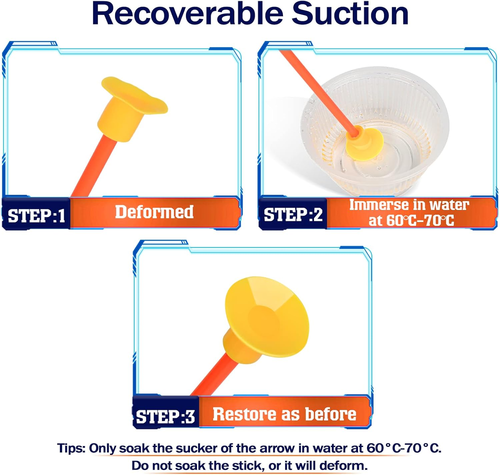 Recoverable Suction

STEP:1 Deformed

STEP:2 Immerse in water at 60°C-70°C

STEP:3 Restore as before

Tips: Only soak the sucker of the arrow in water at 60°C-70°C. Do not soak the stick, or it will deform.